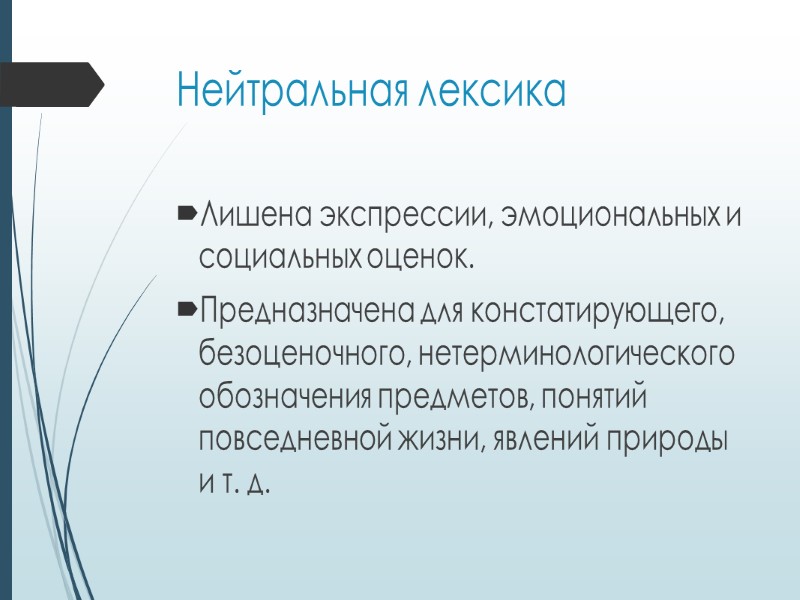 Нейтральная лексика

Лишена экспрессии, эмоциональных и социальных оценок.

Предназначена для констатирующего, безоценочного, нетерминологического обозначения предметов, понятий повседневной жизни, явлений природы и т. д.